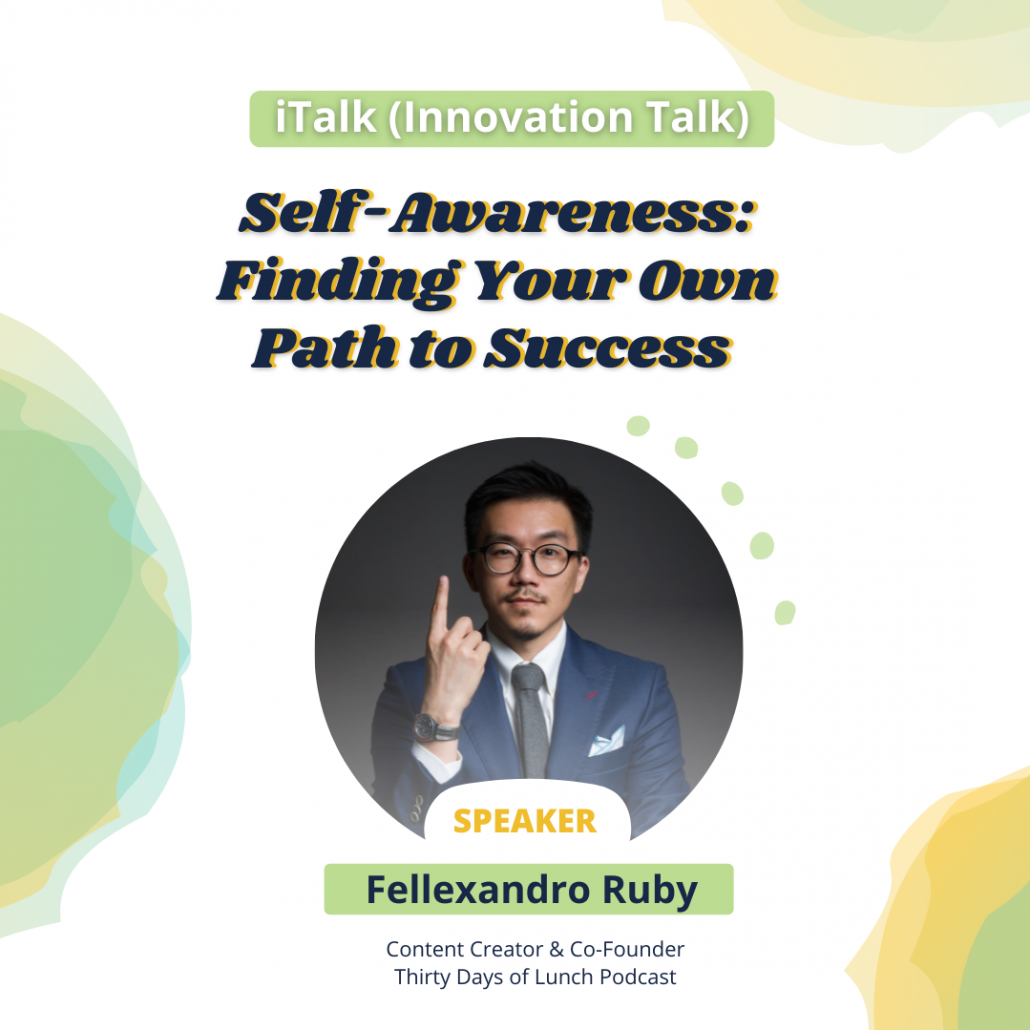 iTalk (Innovation Talk)

Self-Awareness: Finding Your Own Path to Success

SPEAKER

Fellexandro Ruby

Content Creator & Co-Founder
Thirty Days of Lunch Podcast